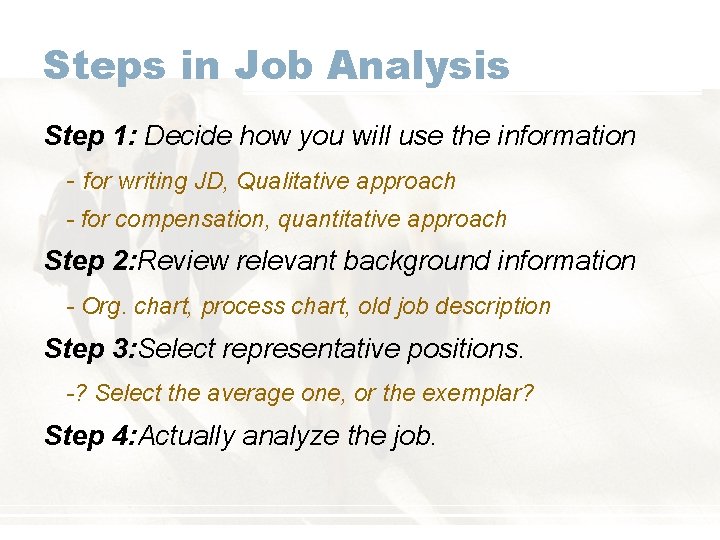 Steps in Job Analysis

Step 1: Decide how you will use the information

- for writing JD, Qualitative approach

- for compensation, quantitative approach

Step 2:Review relevant background information

- Org. chart, process chart, old job description

Step 3:Select representative positions.

-? Select the average one, or the exemplar?

Step 4:Actually analyze the job.